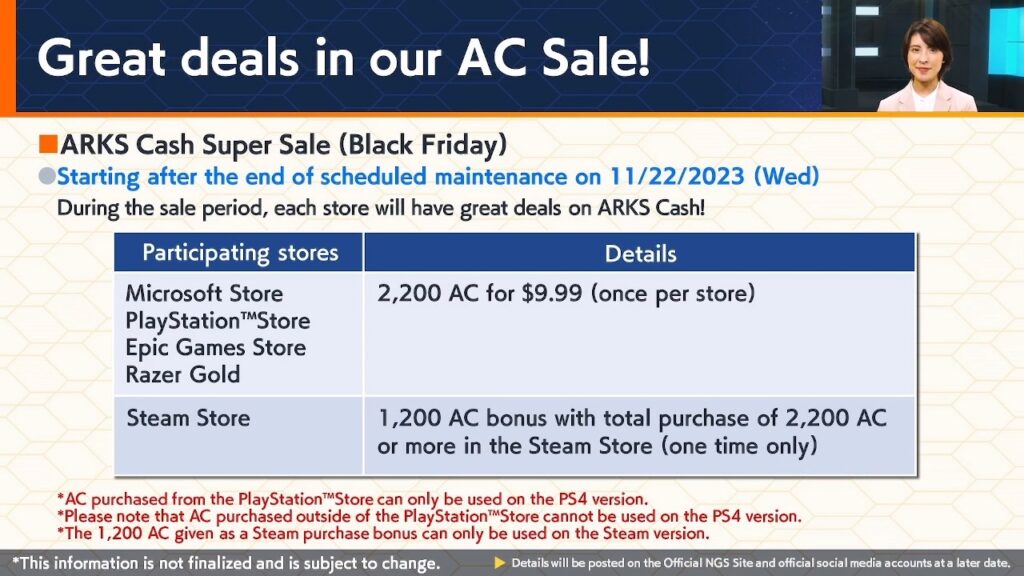 Great deals in our AC Sale!

■ARKS Cash Super Sale (Black Friday)

●Starting after the end of scheduled maintenance on 11/22/2023 (Wed)

During the sale period, each store will have great deals on ARKS Cash!

| Participating stores | Details |
|---|---|
| Microsoft Store PlayStation™Store Epic Games Store Razer Gold | 2,200 AC for \$9.99 (once per store) |
| Steam Store | 1,200 AC bonus with total purchase of 2,200 AC or more in the Steam Store (one time only) |

*AC purchased from the PlayStation™Store can only be used on the PS4 version.
*Please note that AC purchased outside of the PlayStation™Store cannot be used on the PS4 version.
*The 1,200 AC given as a Steam purchase bonus can only be used on the Steam version.

*This information is not finalized and is subject to change.

▶ Details will be posted on the Official NGS Site and official social media accounts at a later date.